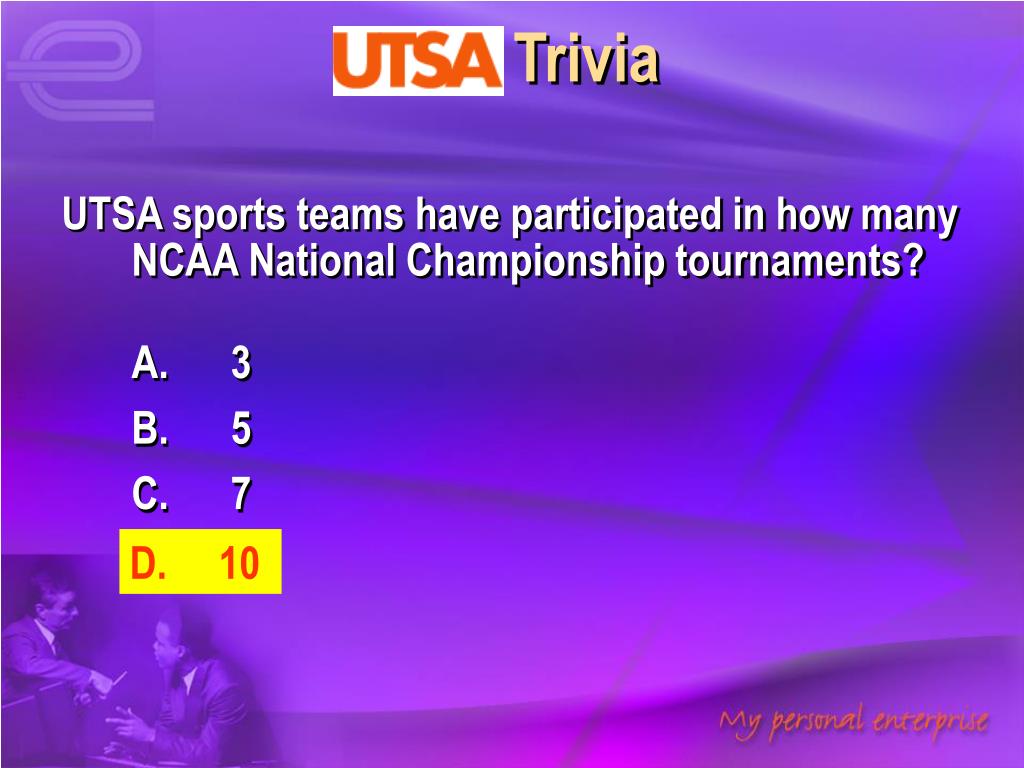 UTSA Trivia

UTSA sports teams have participated in how many NCAA National Championship tournaments?

A. 3
B. 5
C. 7
D. 10

My personal enterprise